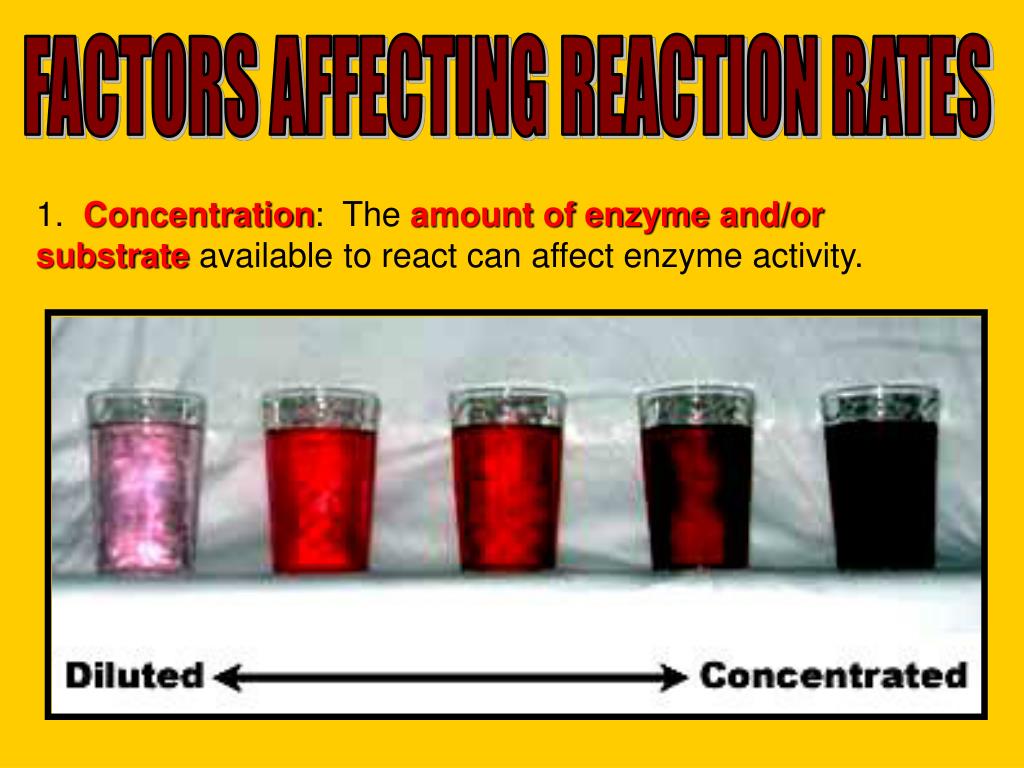 FACTORS AFFECTING REACTION RATES

1. Concentration: The amount of enzyme and/or substrate available to react can affect enzyme activity.

Diluted

Concentrated